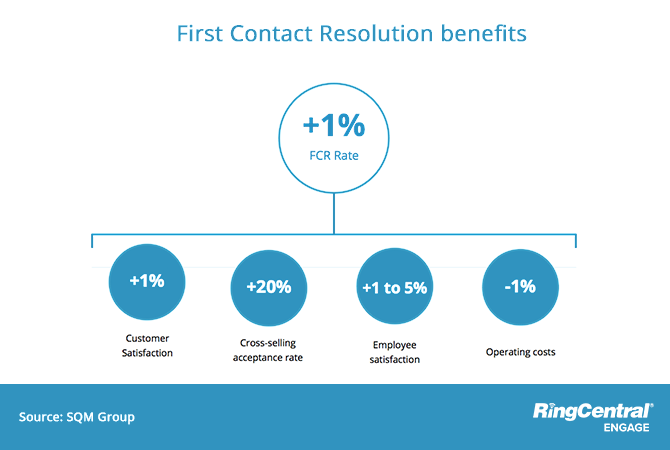 First Contact Resolution benefits

+1%
FCR Rate

+1%
Customer Satisfaction

+20%
Cross-selling acceptance rate

+1 to 5%
Employee satisfaction

-1%
Operating costs

Source: SQM Group

RingCentral®
ENGAGE